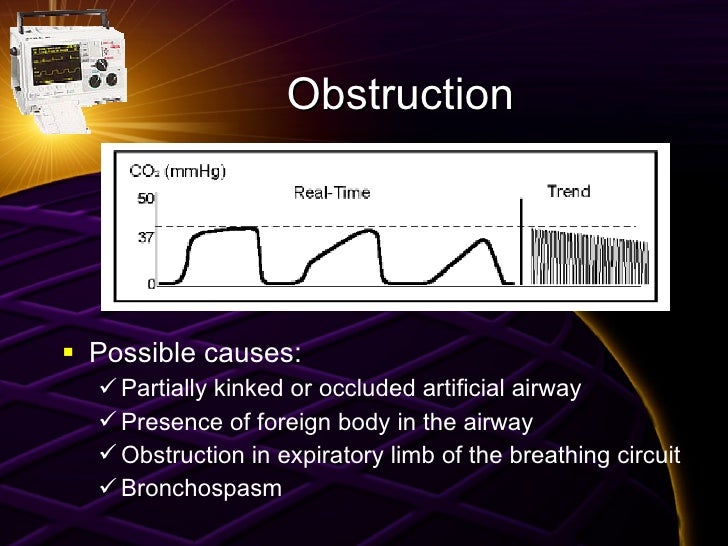 Obstruction

$CO_2$ (mmHg)
Real-Time
Trend
50
37
0

▪ Possible causes:
✓ Partially kinked or occluded artificial airway
✓ Presence of foreign body in the airway
✓ Obstruction in expiratory limb of the breathing circuit
✓ Bronchospasm